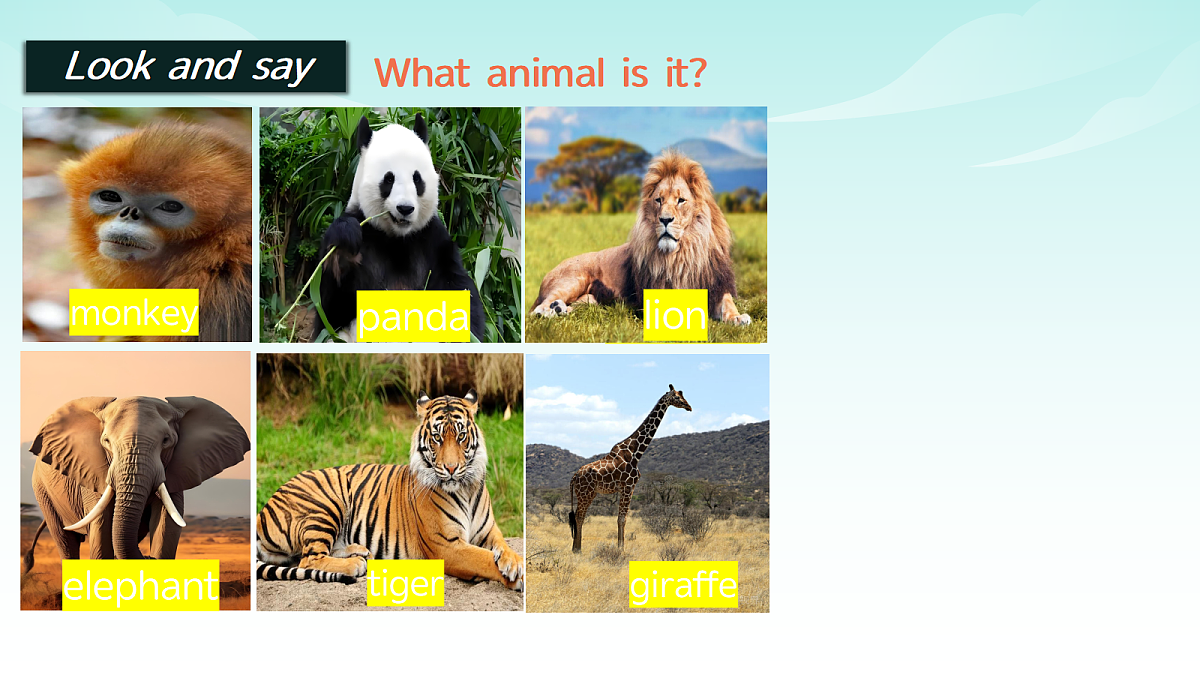 Look and say

What animal is it?

monkey

panda

lion

elephant

tiger

giraffe